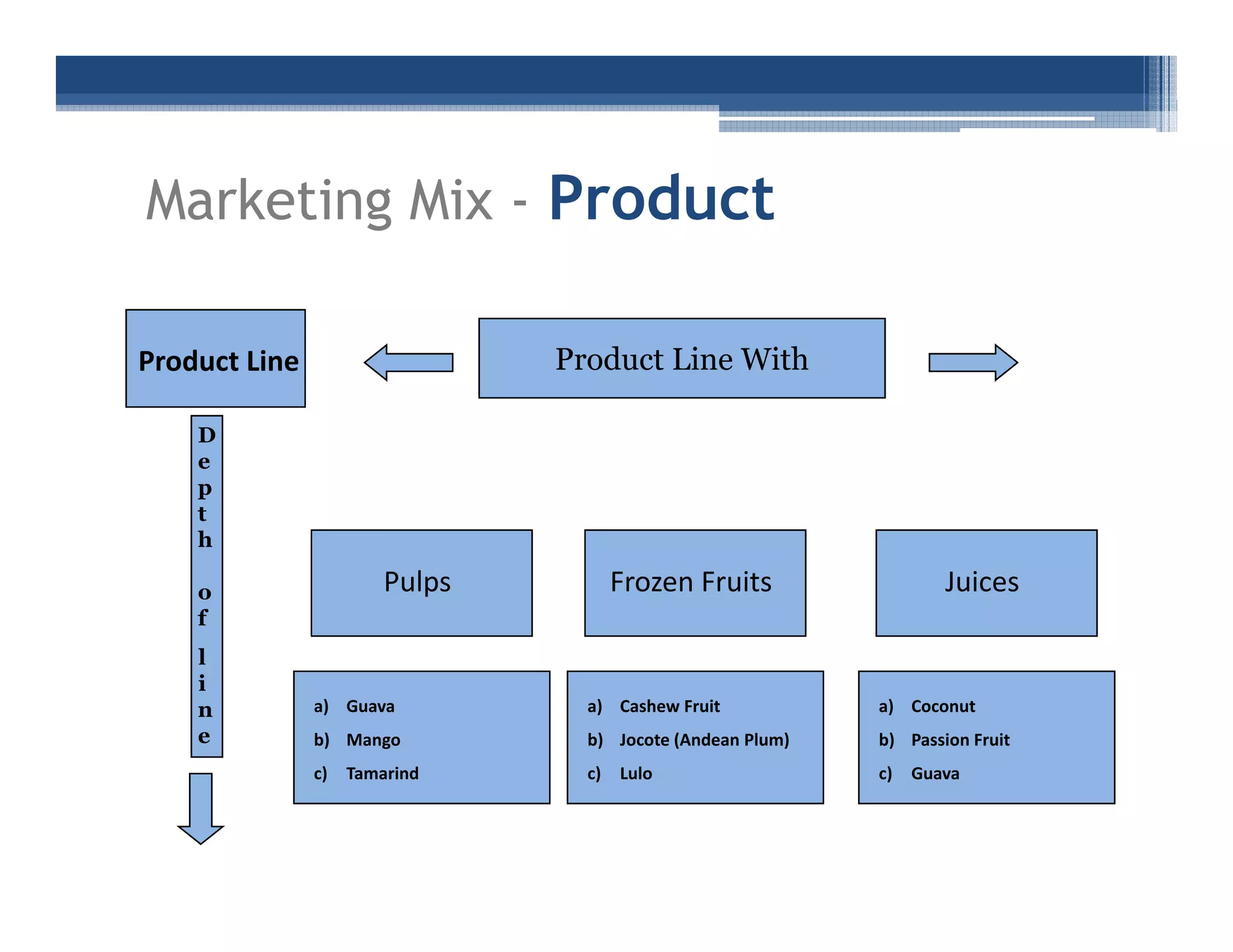 Marketing Mix - Product

Product Line

Product Line With

Depth of line

Pulps

Frozen Fruits

Juices

a) Guava
b) Mango
c) Tamarind

a) Cashew Fruit
b) Jocote (Andean Plum)
c) Lulo

a) Coconut
b) Passion Fruit
c) Guava